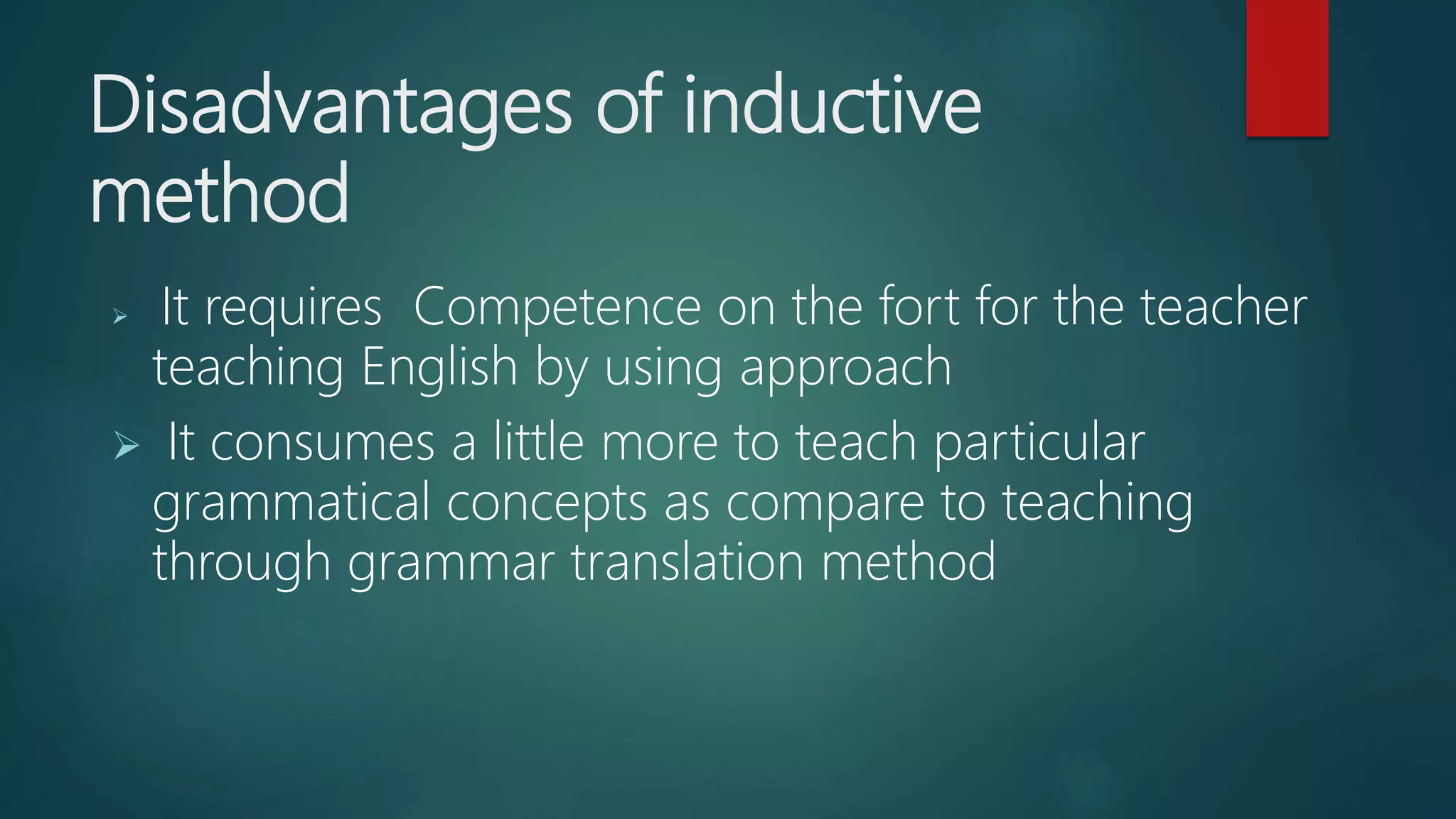 Disadvantages of inductive method

➢ It requires  Competence on the fort for the teacher teaching English by using approach

➢ It consumes a little more to teach particular grammatical concepts as compare to teaching through grammar translation method